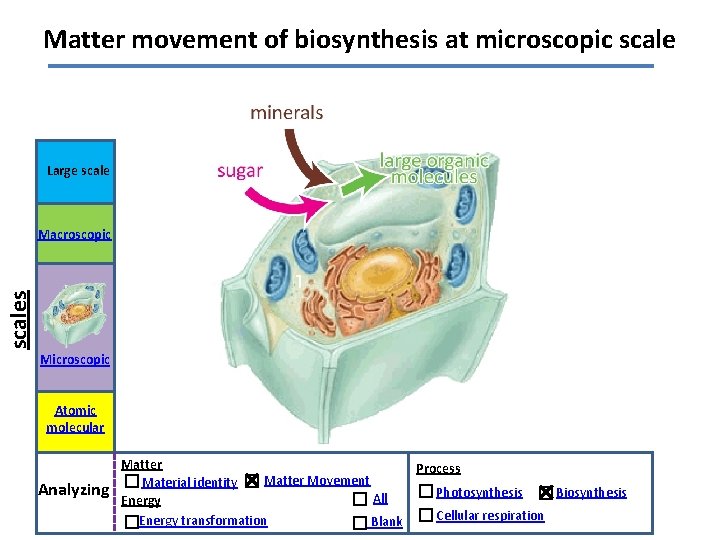 Matter movement of biosynthesis at microscopic scale

minerals

sugar

large organic molecules

scales

Large scale

Macroscopic

Microscopic

Atomic molecular

Analyzing

Matter
☐ Material identity ☒ Matter Movement
Energy
☐ Energy transformation
☐ All
☐ Blank

Process
☐ Photosynthesis ☒ Biosynthesis
☐ Cellular respiration